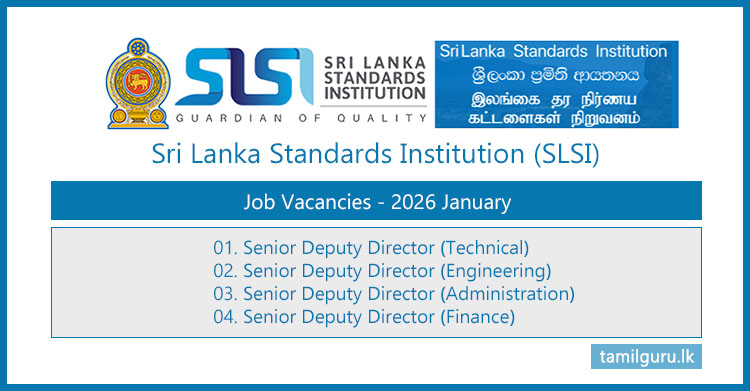 SLSI SRI LANKA STANDARDS INSTITUTION
GUARDIAN OF QUALITY

Sri Lanka Standards Institution
ශ්‍රී ලංකා ප්‍රමිති ආයතනය
இலங்கை தர நிர்ணய கட்டளைகள் நிறுவனம்

Sri Lanka Standards Institution (SLSI)

Job Vacancies - 2026 January

01. Senior Deputy Director (Technical)
02. Senior Deputy Director (Engineering)
03. Senior Deputy Director (Administration)
04. Senior Deputy Director (Finance)

tamilguru.lk